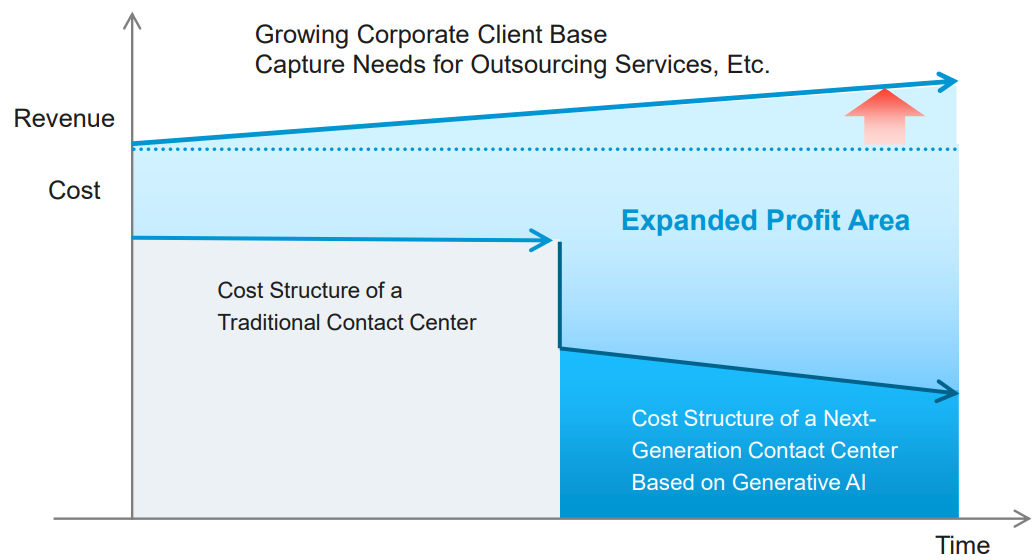 Growing Corporate Client Base
Capture Needs for Outsourcing Services, Etc.

Revenue

Cost

Expanded Profit Area

Cost Structure of a Traditional Contact Center

Cost Structure of a Next-Generation Contact Center Based on Generative AI

Time